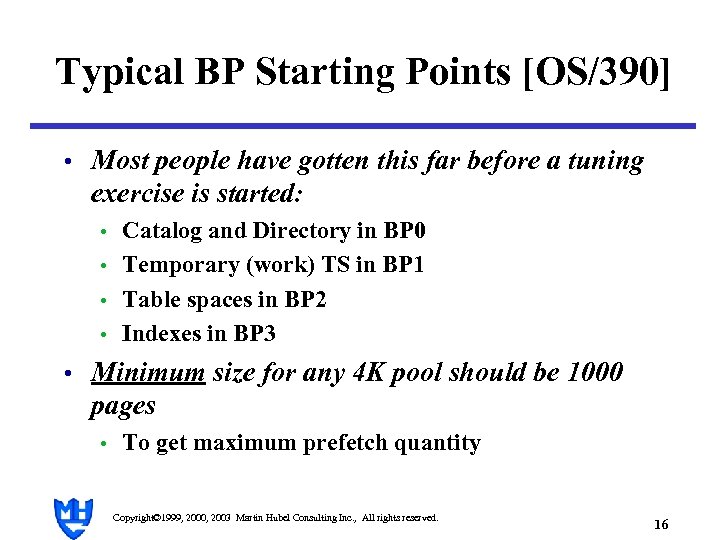 Typical BP Starting Points [OS/390]

• Most people have gotten this far before a tuning exercise is started:
  • Catalog and Directory in BP0
  • Temporary (work) TS in BP1
  • Table spaces in BP2
  • Indexes in BP3
• Minimum size for any 4K pool should be 1000 pages
  • To get maximum prefetch quantity

MH

Copyright©1999, 2000, 2003 Martin Hubel Consulting Inc., All rights reserved.

16